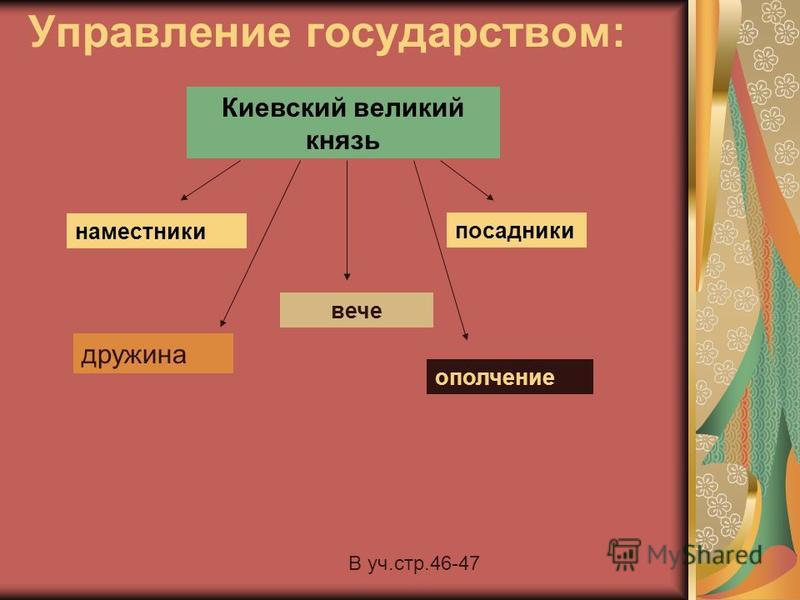 Управление государством:

Киевский великий князь

наместники

посадники

вече

дружина

ополчение

В уч.стр.46-47

MyShared